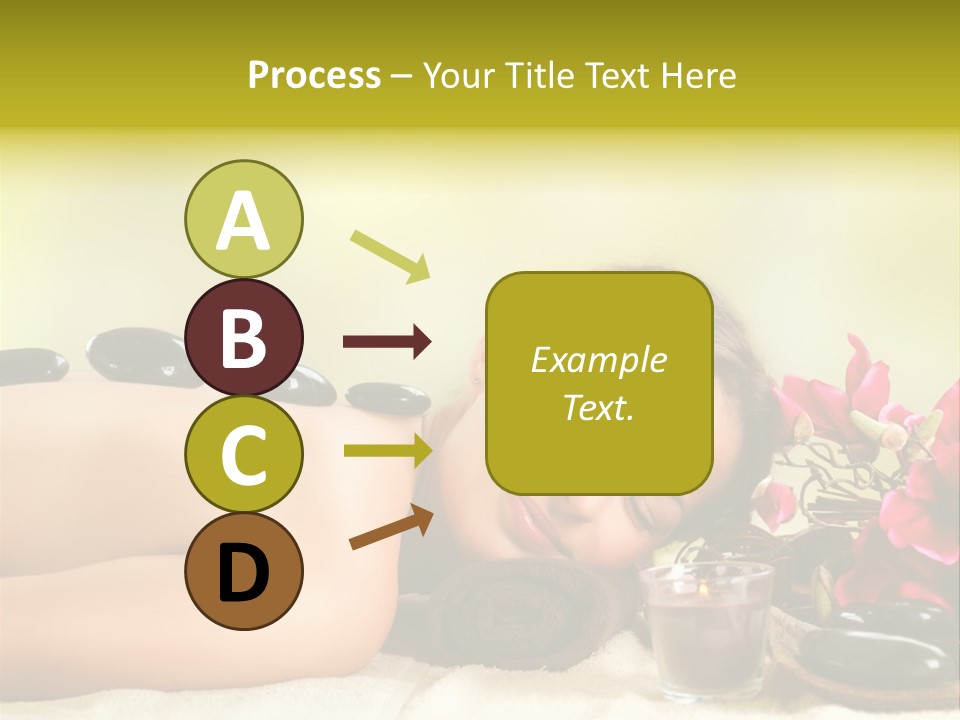 Process – Your Title Text Here

A

B

C

D

Example Text.